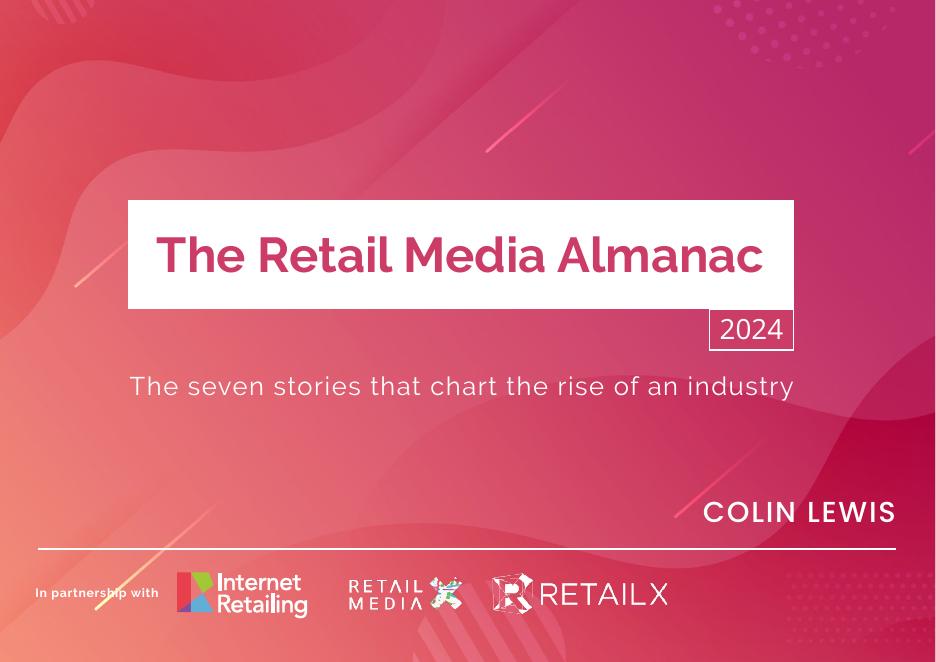 The Retail Media Almanac

2024

The seven stories that chart the rise of an industry

COLIN LEWIS

In partnership with

Internet Retailing

RETAIL MEDIA

RETAILX